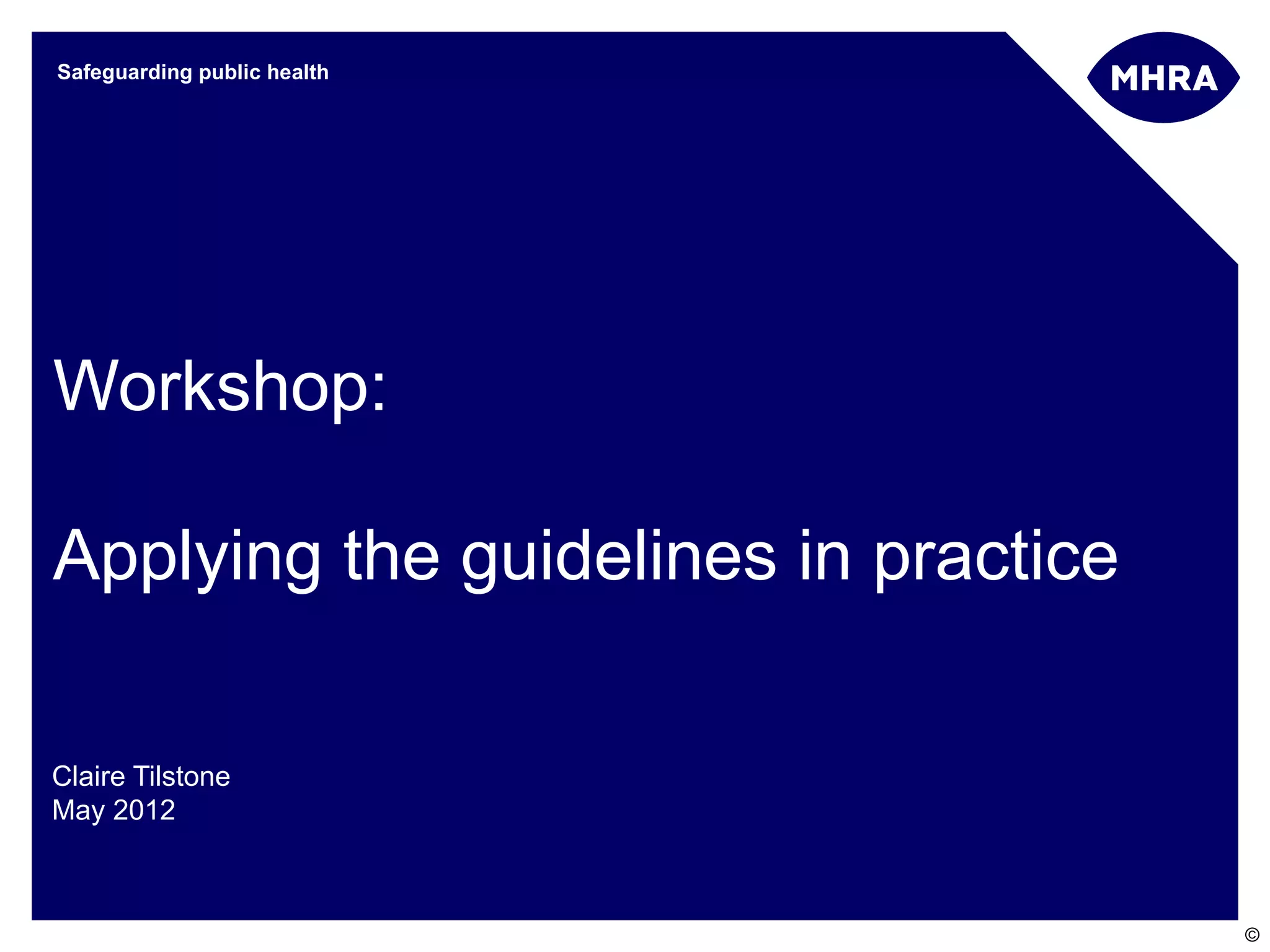 Safeguarding public health

MHRA

Workshop:

Applying the guidelines in practice

Claire Tilstone
May 2012

©